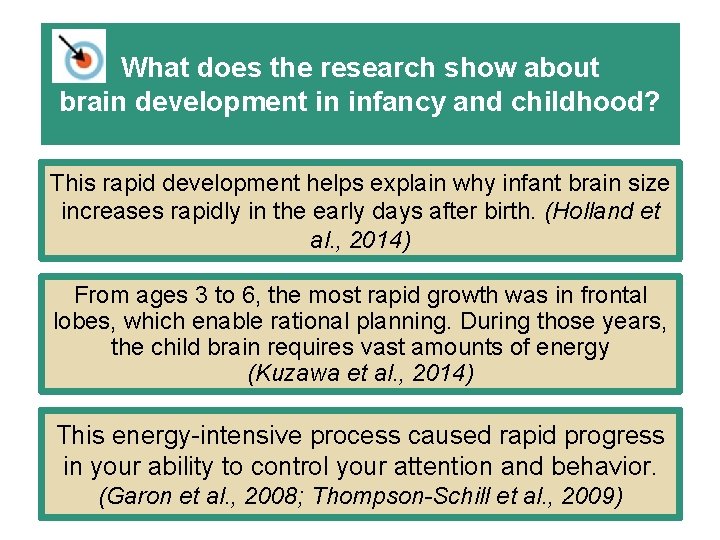 What does the research show about brain development in infancy and childhood?

This rapid development helps explain why infant brain size increases rapidly in the early days after birth. (Holland et al., 2014)

From ages 3 to 6, the most rapid growth was in frontal lobes, which enable rational planning. During those years, the child brain requires vast amounts of energy (Kuzawa et al., 2014)

This energy-intensive process caused rapid progress in your ability to control your attention and behavior. (Garon et al., 2008; Thompson-Schill et al., 2009)